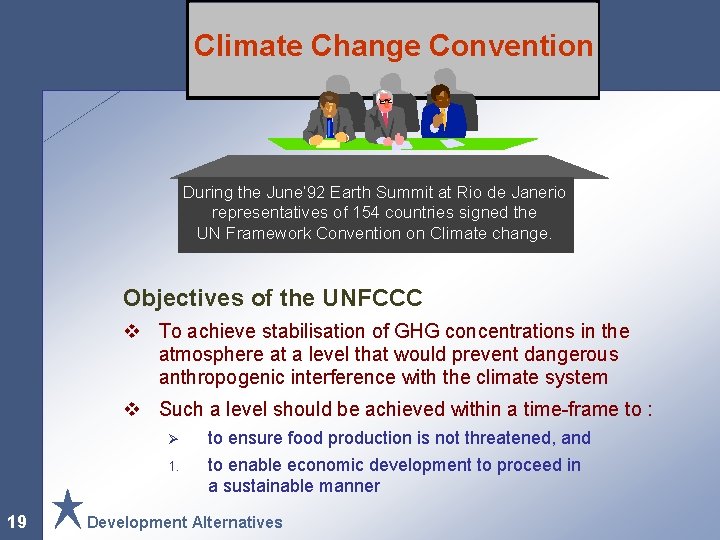 Climate Change Convention

During the June'92 Earth Summit at Rio de Janerio representatives of 154 countries signed the UN Framework Convention on Climate change.

Objectives of the UNFCCC

❖ To achieve stabilisation of GHG concentrations in the atmosphere at a level that would prevent dangerous anthropogenic interference with the climate system

❖ Such a level should be achieved within a time-frame to :

➢ to ensure food production is not threatened, and

1. to enable economic development to proceed in a sustainable manner

19

Development Alternatives